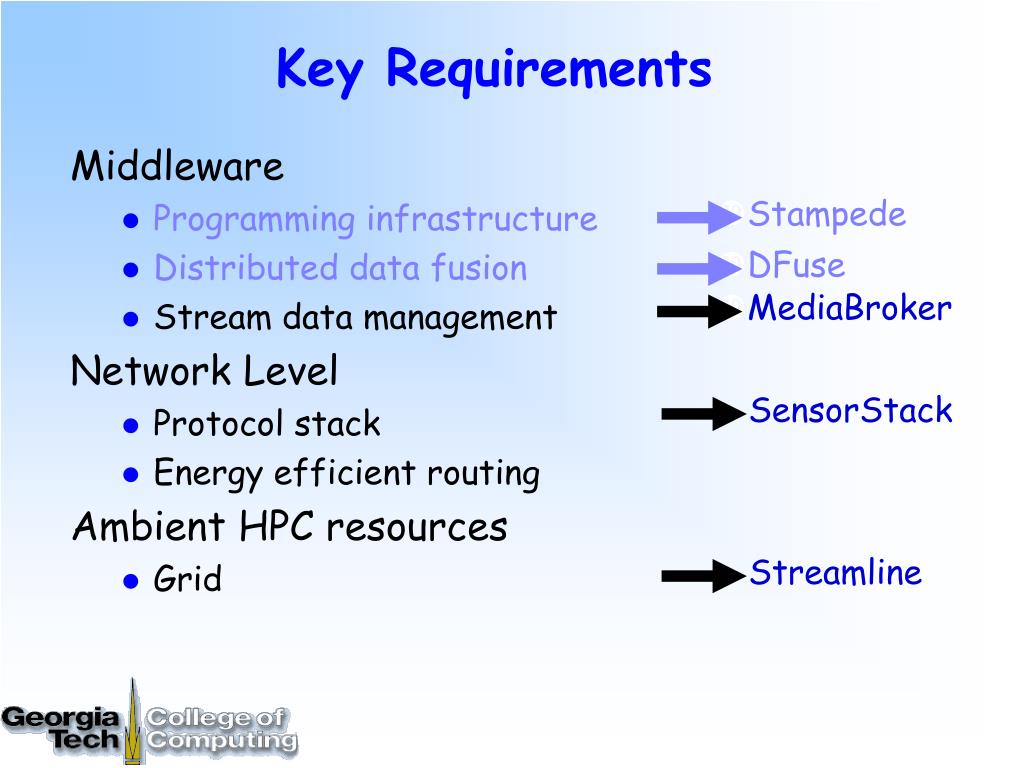 Key Requirements

Middleware
- Programming infrastructure
- Distributed data fusion
- Stream data management

Network Level
- Protocol stack
- Energy efficient routing

Ambient HPC resources
- Grid

Stampede
DFuse
MediaBroker
SensorStack
Streamline

Georgia Tech College of Computing